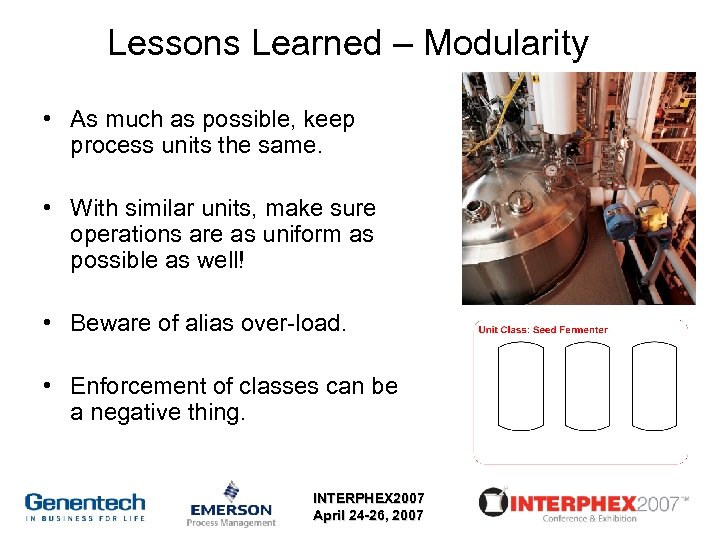 Lessons Learned – Modularity

• As much as possible, keep process units the same.

• With similar units, make sure operations are as uniform as possible as well!

• Beware of alias over-load.

• Enforcement of classes can be a negative thing.

Unit Class: Seed Fermenter

Genentech
IN BUSINESS FOR LIFE

EMERSON
Process Management

INTERPHEX2007
April 24-26, 2007

INTERPHEX2007™
Conference & Exhibition